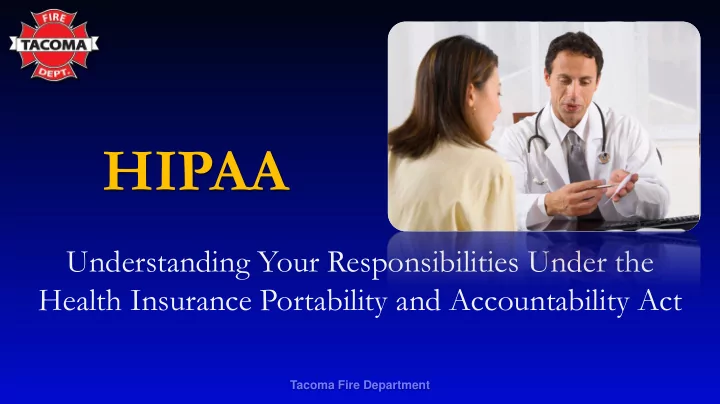 FIRE
TACOMA
DEPT.

HIPAA

Understanding Your Responsibilities Under the Health Insurance Portability and Accountability Act

Tacoma Fire Department